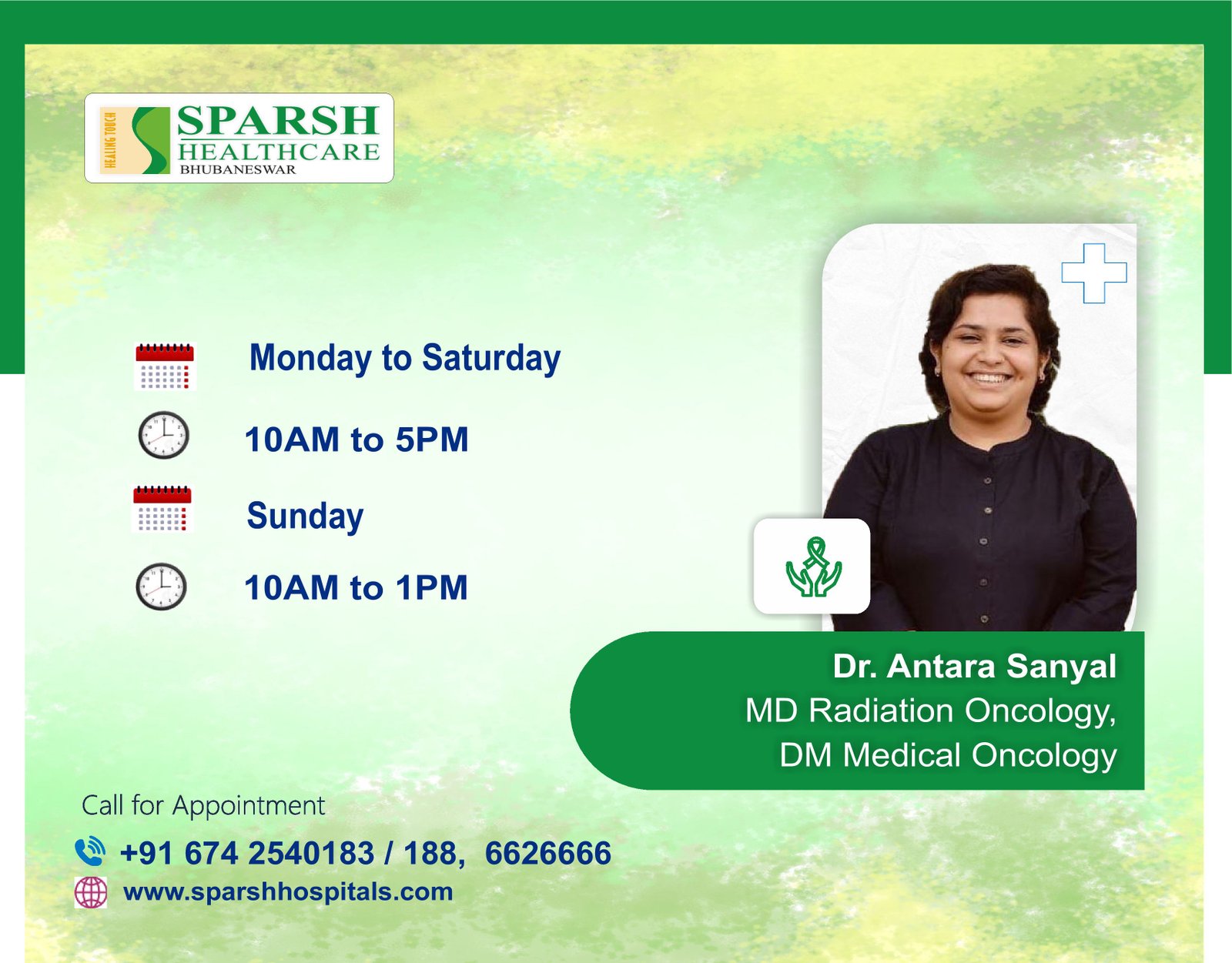 HEALING TOUCH
SPARSH
HEALTHCARE
BHUBANESWAR

Monday to Saturday

10AM to 5PM

Sunday

10AM to 1PM

Dr. Antara Sanyal
MD Radiation Oncology,
DM Medical Oncology

Call for Appointment

+91 674 2540183 / 188, 6626666

www.sparshhospitals.com